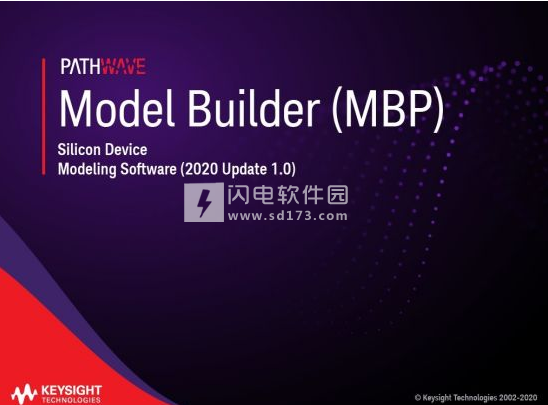 PATHWAVE

Model Builder (MBP)

Silicon Device
Modeling Software (2020 Update 1.0)

闪电软件园
www.sd173.com

KEYSIGHT
TECHNOLOGIES

© Keysight Technologies 2002-2020